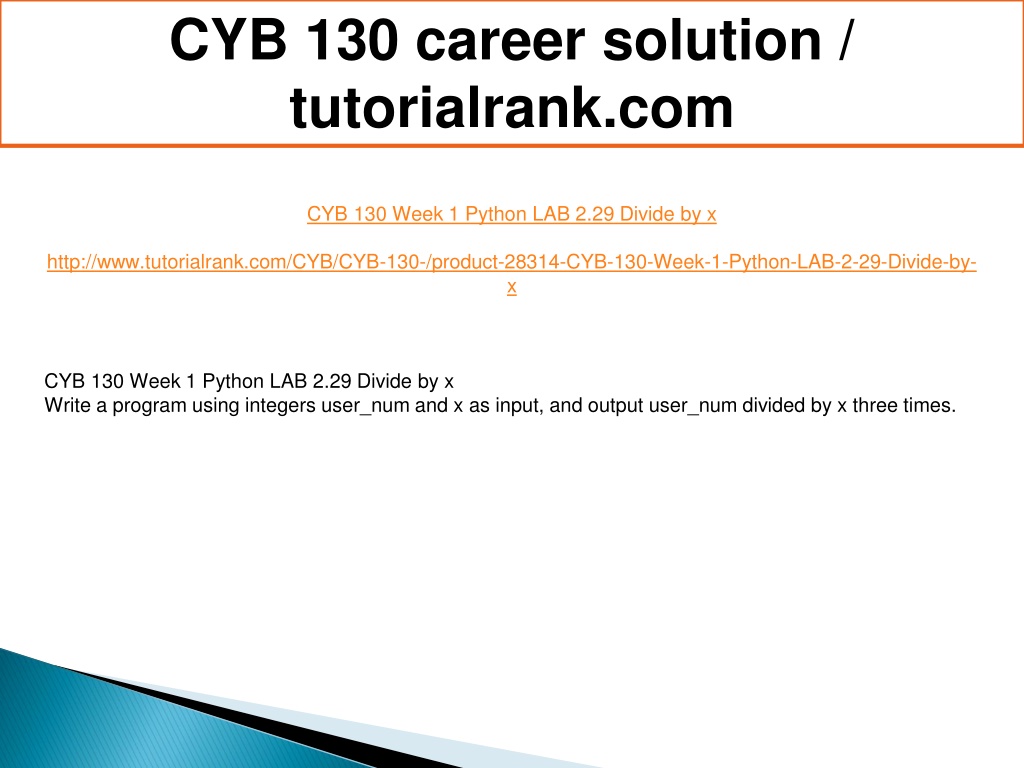 CYB 130 career solution / tutorialrank.com

CYB 130 Week 1 Python LAB 2.29 Divide by x

http://www.tutorialrank.com/CYB/CYB-130-/product-28314-CYB-130-Week-1-Python-LAB-2-29-Divide-by-x

CYB 130 Week 1 Python LAB 2.29 Divide by x
Write a program using integers user_num and x as input, and output user_num divided by x three times.